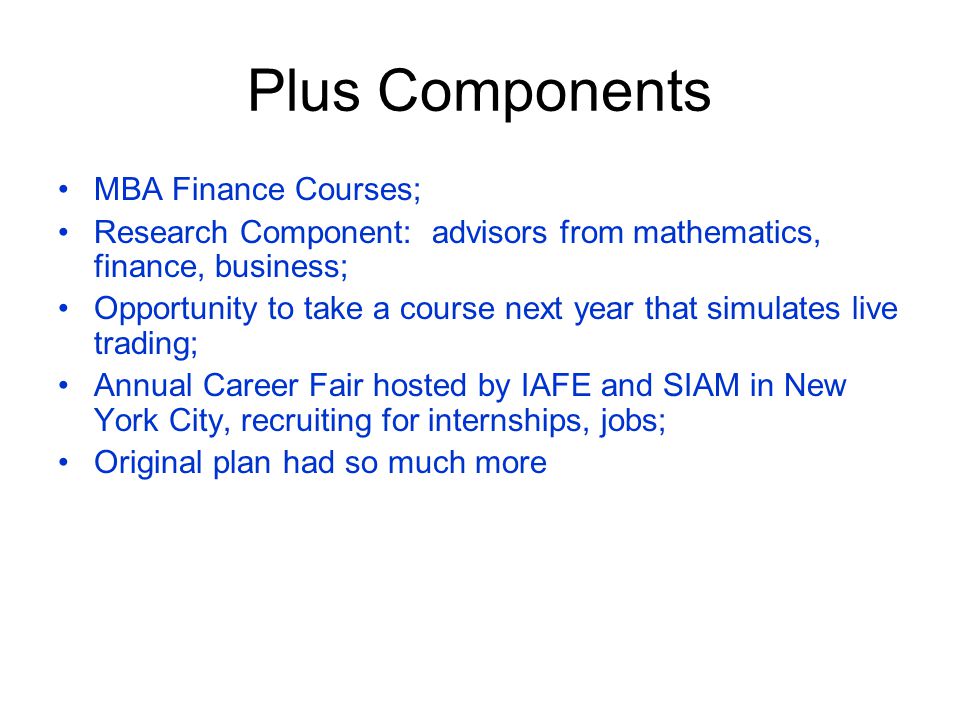 Plus Components

• MBA Finance Courses;
• Research Component: advisors from mathematics, finance, business;
• Opportunity to take a course next year that simulates live trading;
• Annual Career Fair hosted by IAFE and SIAM in New York City, recruiting for internships, jobs;
• Original plan had so much more